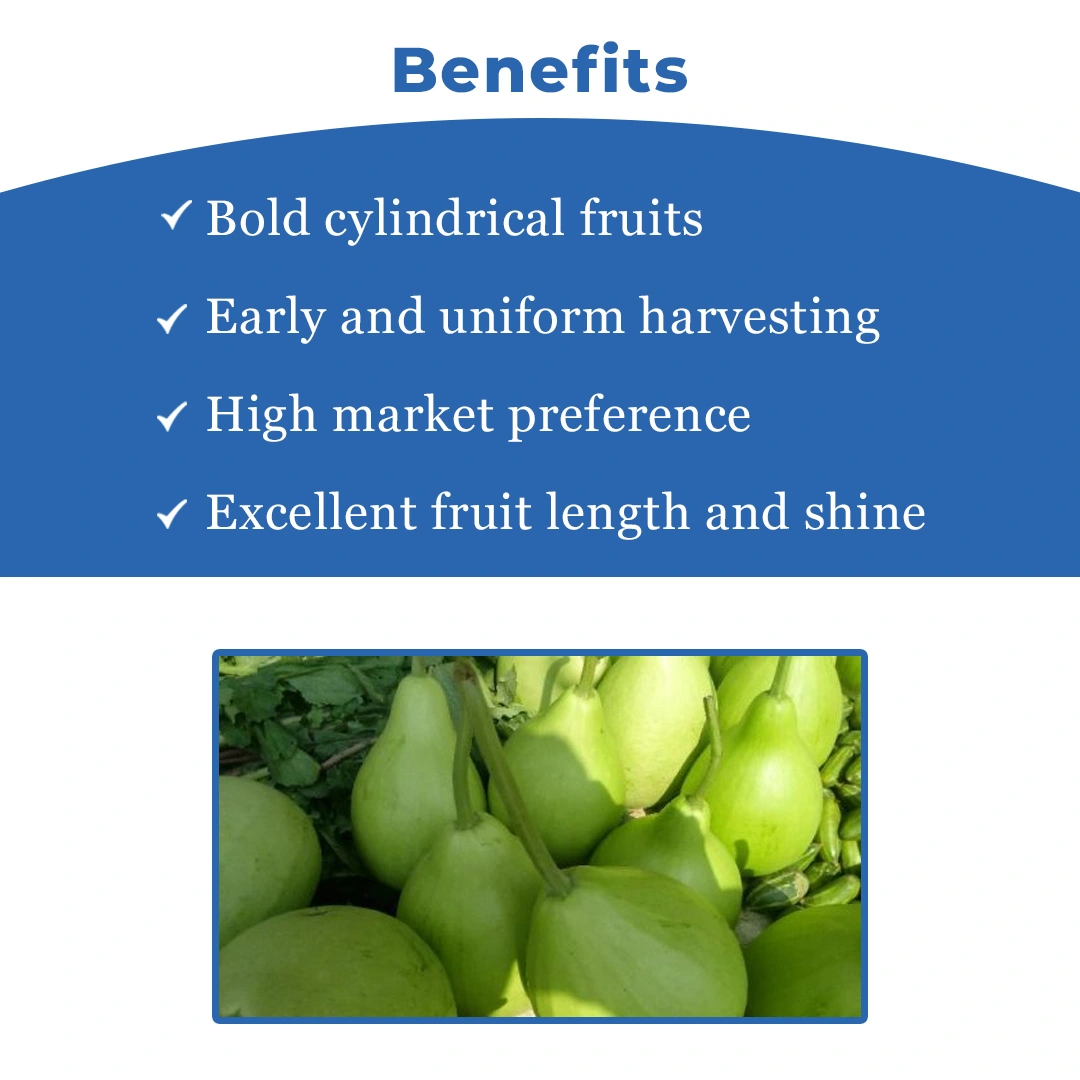 Benefits

✓ Bold cylindrical fruits

✓ Early and uniform harvesting

✓ High market preference

✓ Excellent fruit length and shine